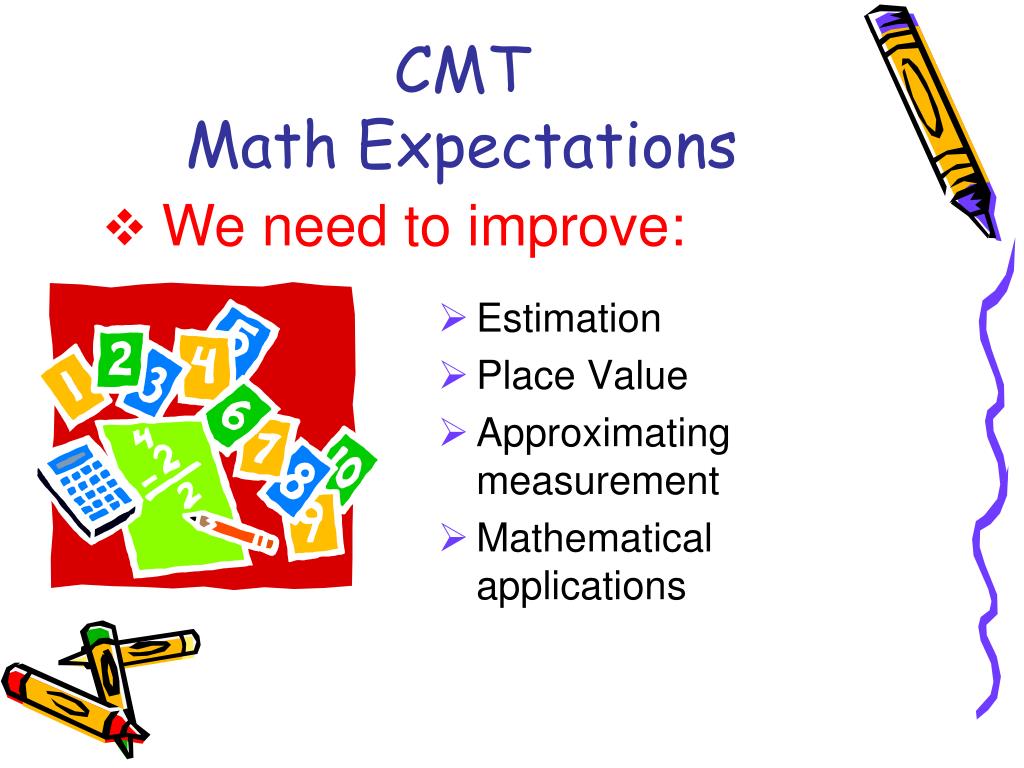 CMT
Math Expectations

❖ We need to improve:

1 2 3 4 5 6 7 8 9 10

4
-2
2

➢ Estimation
➢ Place Value
➢ Approximating measurement
➢ Mathematical applications